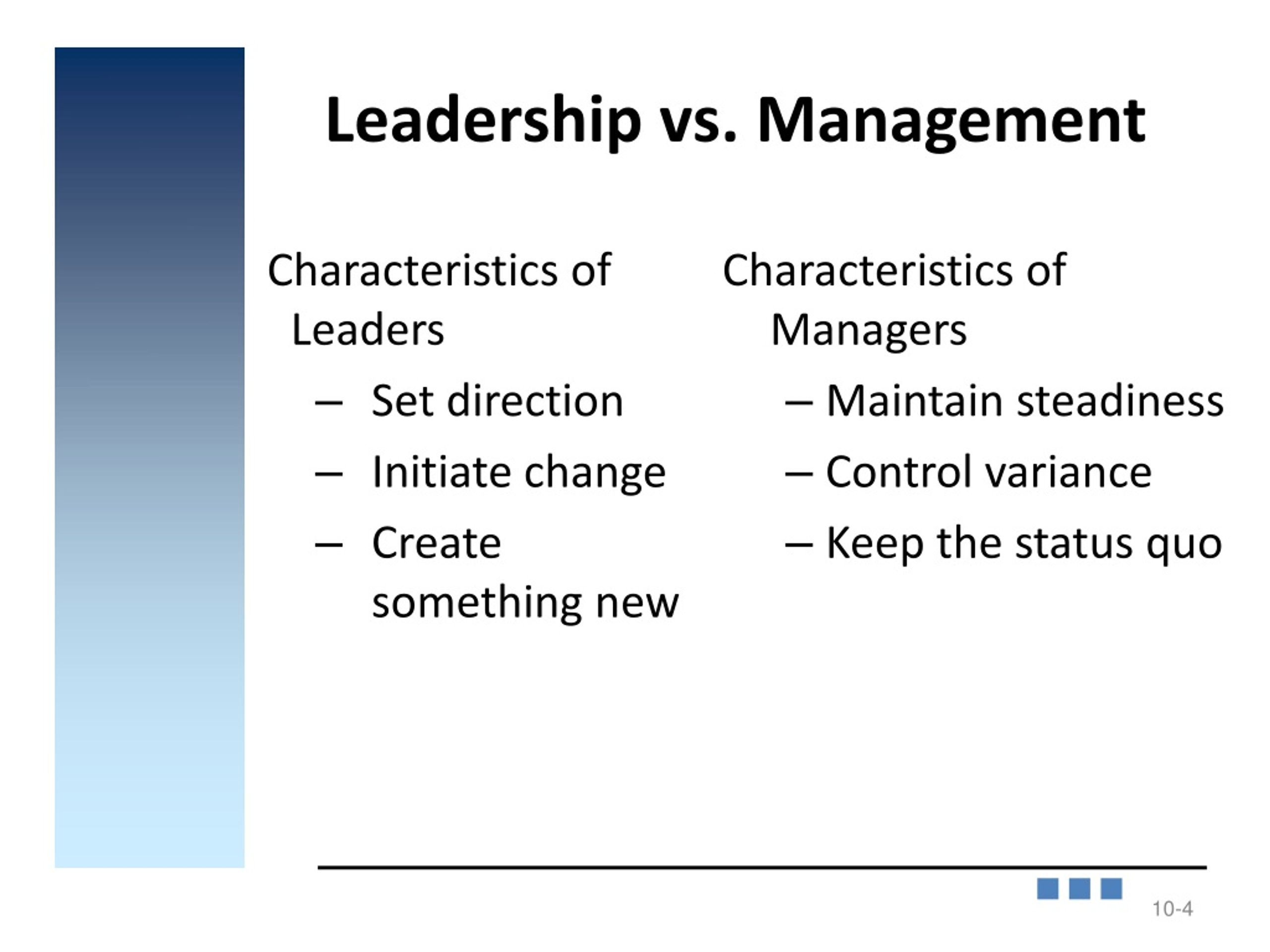 Leadership vs. Management

Characteristics of Leaders

– Set direction

– Initiate change

– Create something new

Characteristics of Managers

– Maintain steadiness

– Control variance

– Keep the status quo

10-4